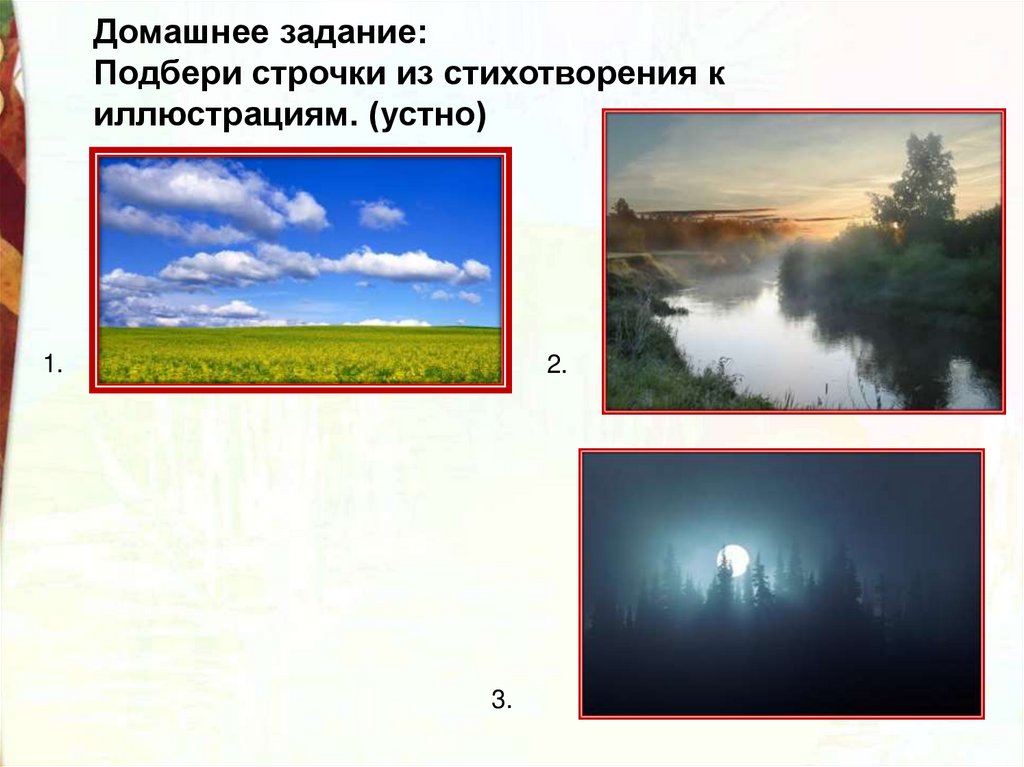 Домашнее задание:
Подбери строчки из стихотворения к иллюстрациям. (устно)

1.

2.

3.